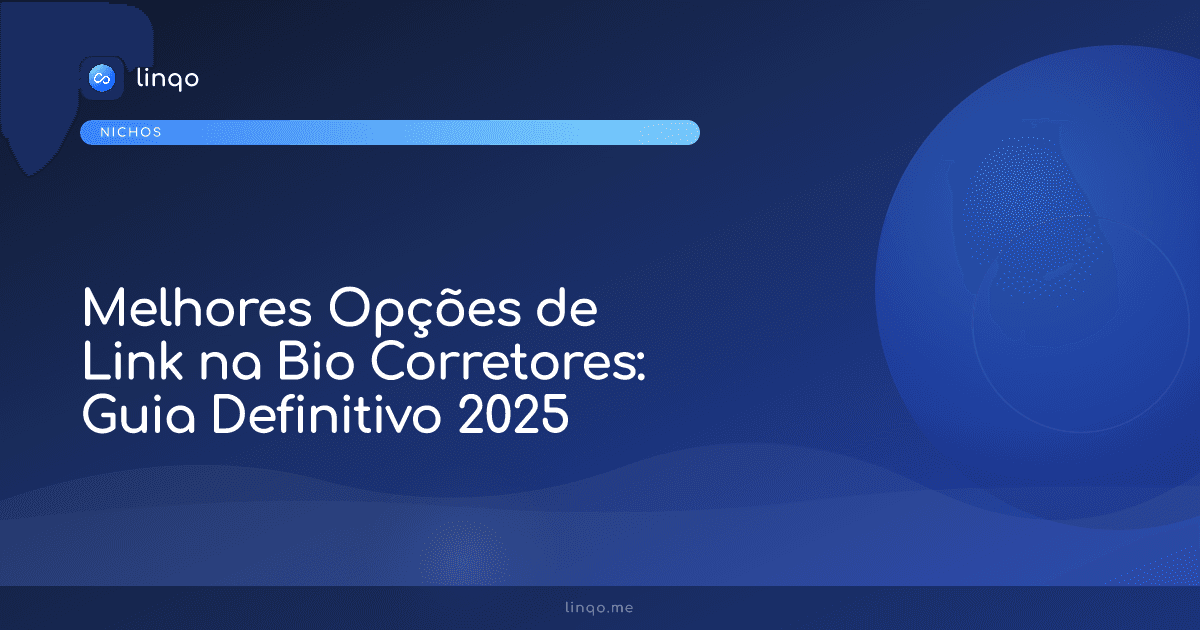 linqo

NICHOS

Melhores Opções de Link na Bio Corretores: Guia Definitivo 2025

linqo.me